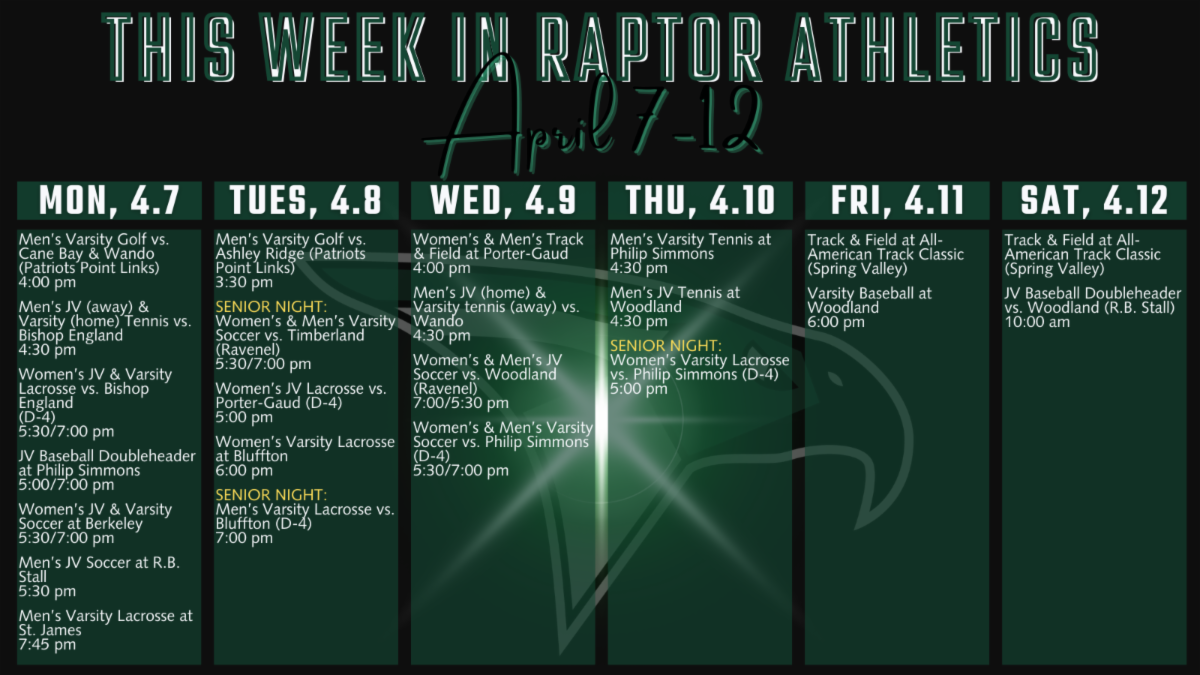 THIS WEEK IN RAPTOR ATHLETICS

April 7-12

MON, 4.7

Men's Varsity Golf vs. Cane Bay & Wando (Patriots Point Links) 4:00 pm

Men's JV (away) & Varsity (home) Tennis vs. Bishop England 4:30 pm

Women's JV & Varsity Lacrosse vs. Bishop England (D-4) 5:30/7:00 pm

JV Baseball Doubleheader at Philip Simmons 5:00/7:00 pm

Women's JV & Varsity Soccer at Berkeley 5:30/7:00 pm

Men's JV Soccer at R.B. Stall 5:30 pm

Men's Varsity Lacrosse at St. James 7:45 pm

TUES, 4.8

Men's Varsity Golf vs. Ashley Ridge (Patriots Point Links) 3:30 pm

SENIOR NIGHT: Women's & Men's Varsity Soccer vs. Timberland (Ravenel) 5:30/7:00 pm

Women's JV Lacrosse vs. Porter-Gaud (D-4) 5:00 pm

Women's Varsity Lacrosse at Bluffton 6:00 pm

SENIOR NIGHT: Men's Varsity Lacrosse vs. Bluffton (D-4) 7:00 pm

WED, 4.9

Women's & Men's Track & Field at Porter-Gaud 4:00 pm

Men's JV (home) & Varsity tennis (away) vs. Wando 4:30 pm

Women's & Men's JV Soccer vs. Woodland (Ravenel) 7:00/5:30 pm

Women's & Men's Varsity Soccer vs. Philip Simmons (D-4) 5:30/7:00 pm

THU, 4.10

Men's Varsity Tennis at Philip Simmons 4:30 pm

Men's JV Tennis at Woodland 4:30 pm

SENIOR NIGHT: Women's Varsity Lacrosse vs. Philip Simmons (D-4) 5:00 pm

FRI, 4.11

Track & Field at All-American Track Classic (Spring Valley)

Varsity Baseball at Woodland 6:00 pm

SAT, 4.12

Track & Field at All-American Track Classic (Spring Valley)

JV Baseball Doubleheader vs. Woodland (R.B. Stall) 10:00 am